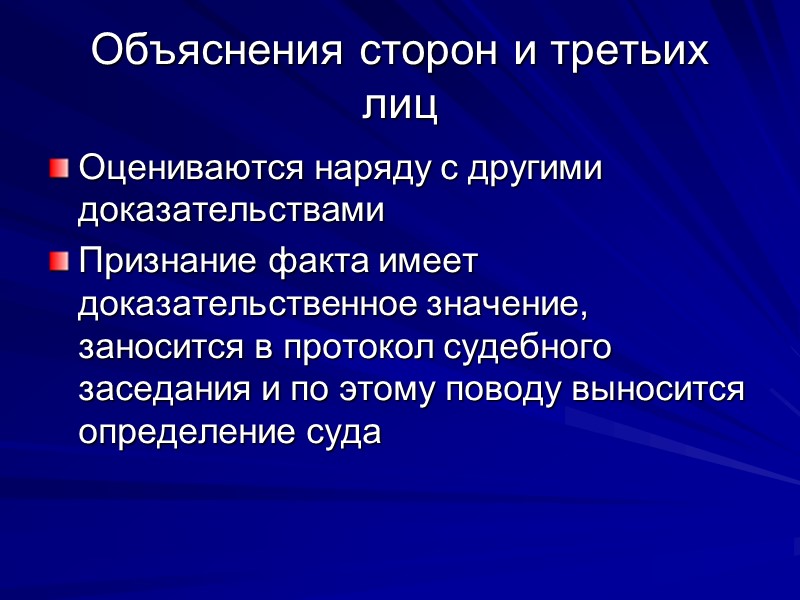 Объяснения сторон и третьих лиц

Оцениваются наряду с другими доказательствами

Признание факта имеет доказательственное значение, заносится в протокол судебного заседания и по этому поводу выносится определение суда